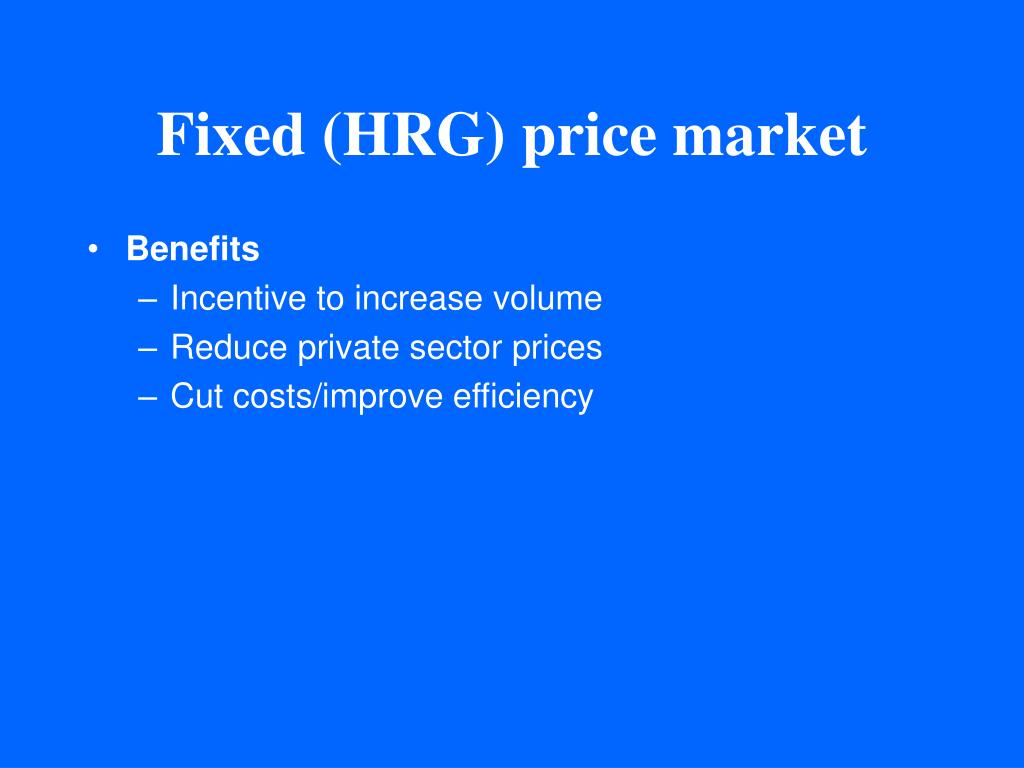 Fixed (HRG) price market

• Benefits
– Incentive to increase volume
– Reduce private sector prices
– Cut costs/improve efficiency